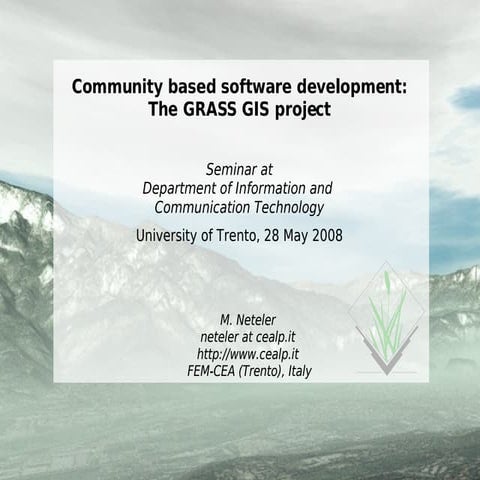 Community based software development:
The GRASS GIS project

Seminar at
Department of Information and
Communication Technology

University of Trento, 28 May 2008

M. Neteler
neteler at cealp.it
http://www.cealp.it
FEM-CEA (Trento), Italy